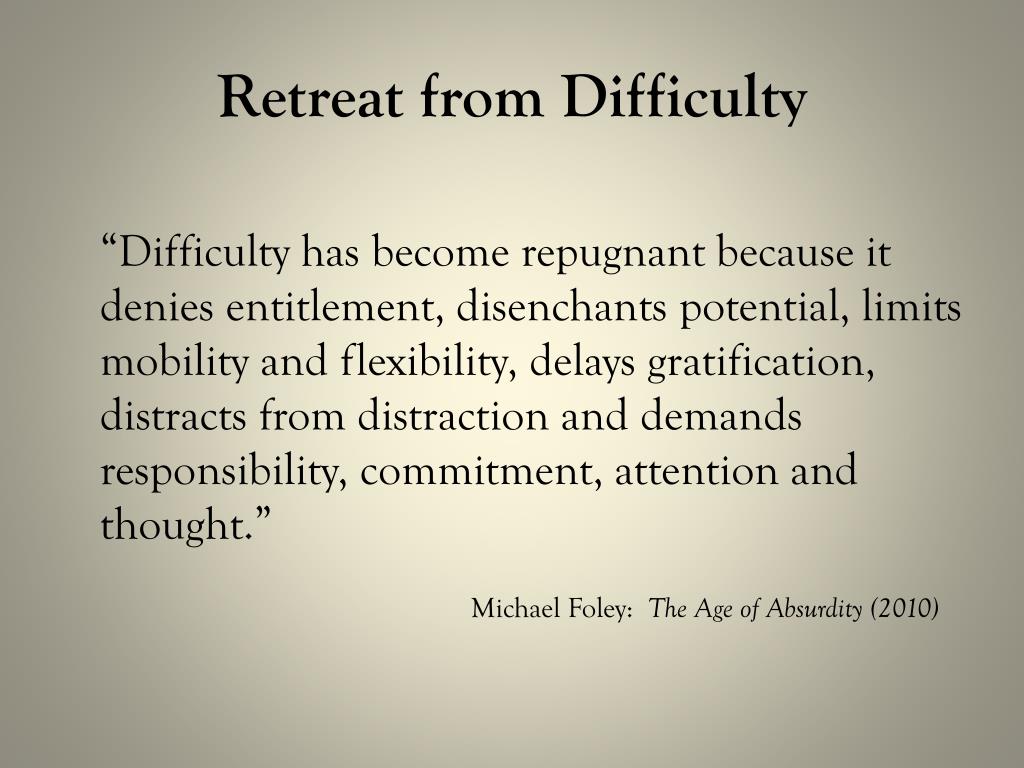 Retreat from Difficulty

“Difficulty has become repugnant because it denies entitlement, disenchants potential, limits mobility and flexibility, delays gratification, distracts from distraction and demands responsibility, commitment, attention and thought.”

Michael Foley: The Age of Absurdity (2010)